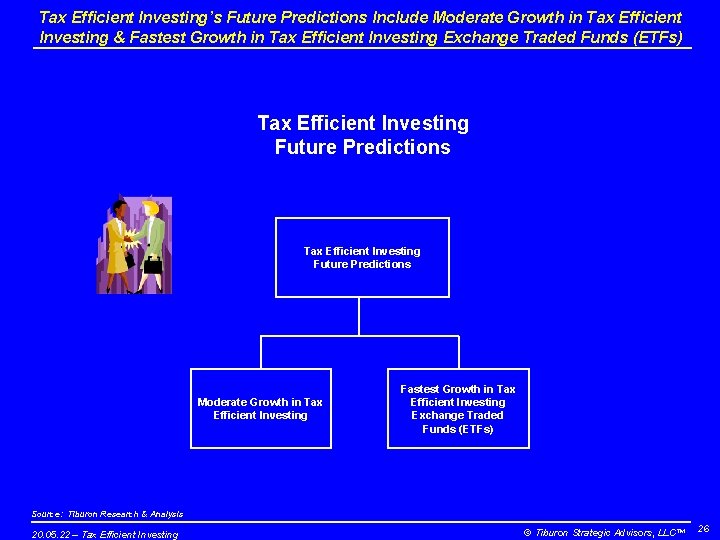 Tax Efficient Investing's Future Predictions Include Moderate Growth in Tax Efficient Investing & Fastest Growth in Tax Efficient Investing Exchange Traded Funds (ETFs)

Tax Efficient Investing
Future Predictions

Tax Efficient Investing
Future Predictions

Moderate Growth in Tax Efficient Investing

Fastest Growth in Tax Efficient Investing Exchange Traded Funds (ETFs)

Source: Tiburon Research & Analysis

20.05.22 – Tax Efficient Investing

© Tiburon Strategic Advisors, LLC™

26